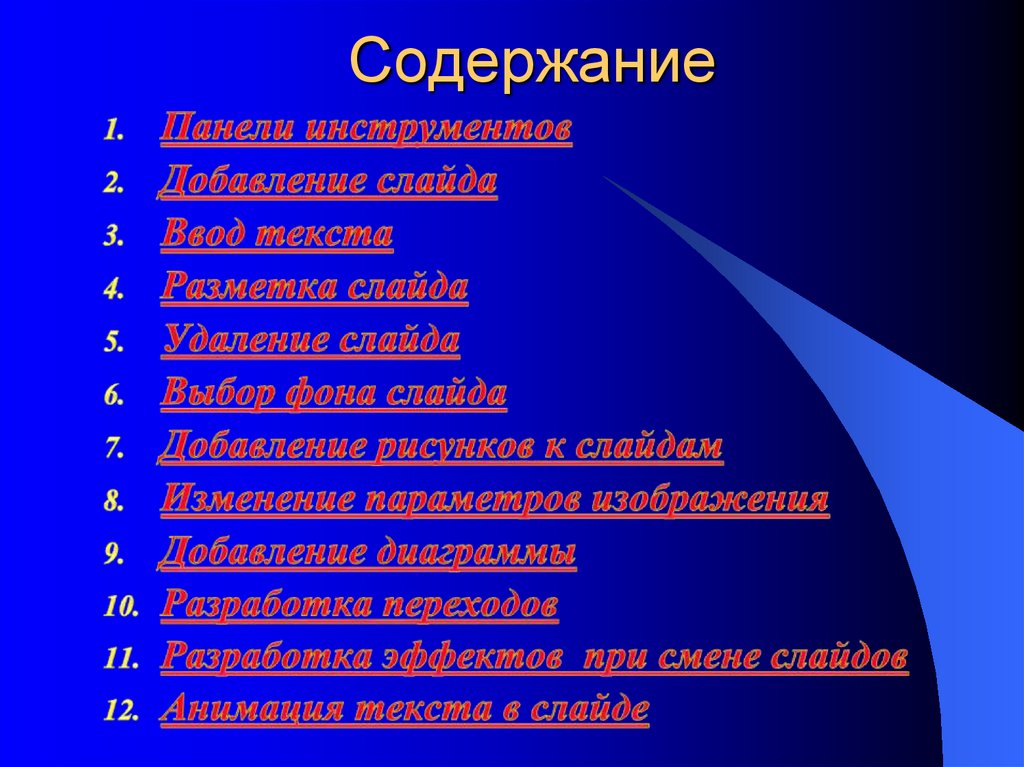 Содержание

1. Панели инструментов
2. Добавление слайда
3. Ввод текста
4. Разметка слайда
5. Удаление слайда
6. Выбор фона слайда
7. Добавление рисунков к слайдам
8. Изменение параметров изображения
9. Добавление диаграммы
10. Разработка переходов
11. Разработка эффектов при смене слайдов
12. Анимация текста в слайде